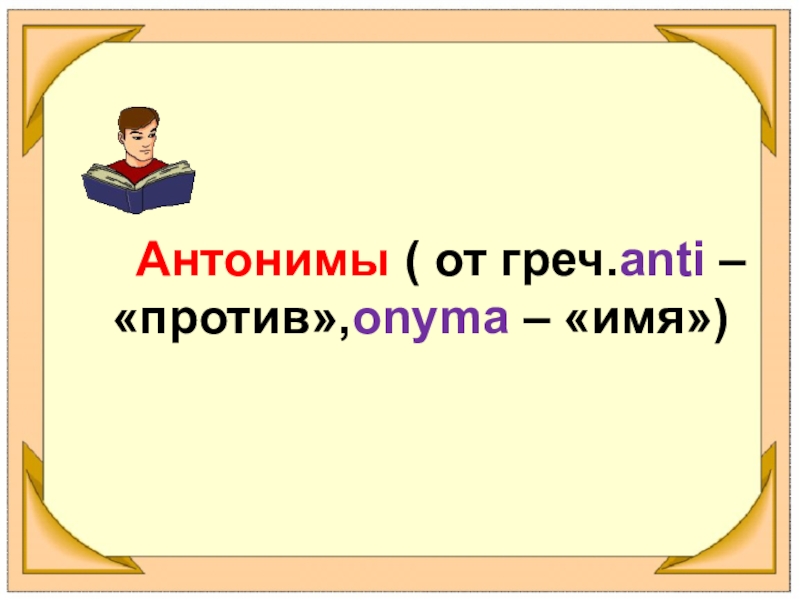 Антонимы ( от греч.anti – «против»,onyma – «имя»)